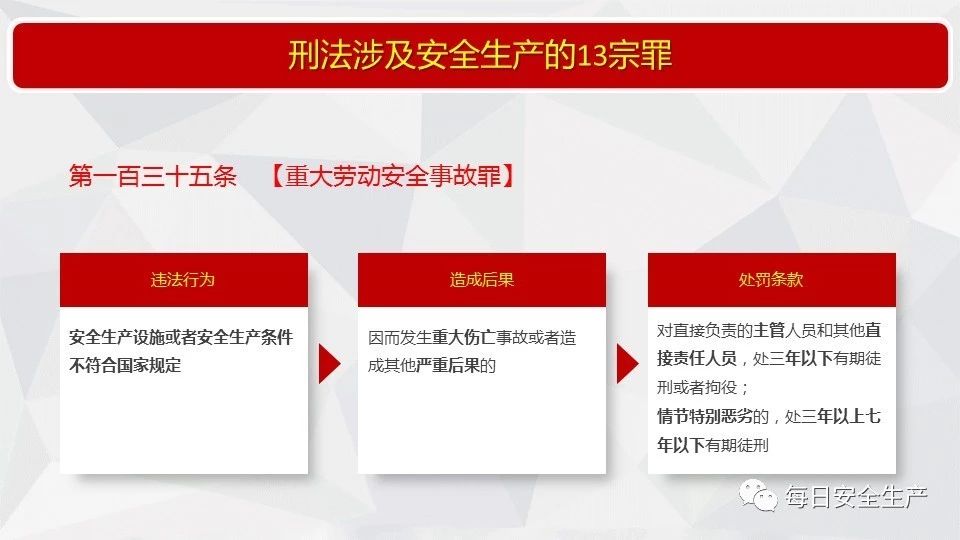 刑法涉及安全生产的13宗罪

第一百三十五条　【重大劳动安全事故罪】

违法行为

安全生产设施或者安全生产条件不符合国家规定

造成后果

因而发生重大伤亡事故或者造成其他严重后果的

处罚条款

对直接负责的主管人员和其他直接责任人员，处三年以下有期徒刑或者拘役；
情节特别恶劣的，处三年以上七年以下有期徒刑

每日安全生产